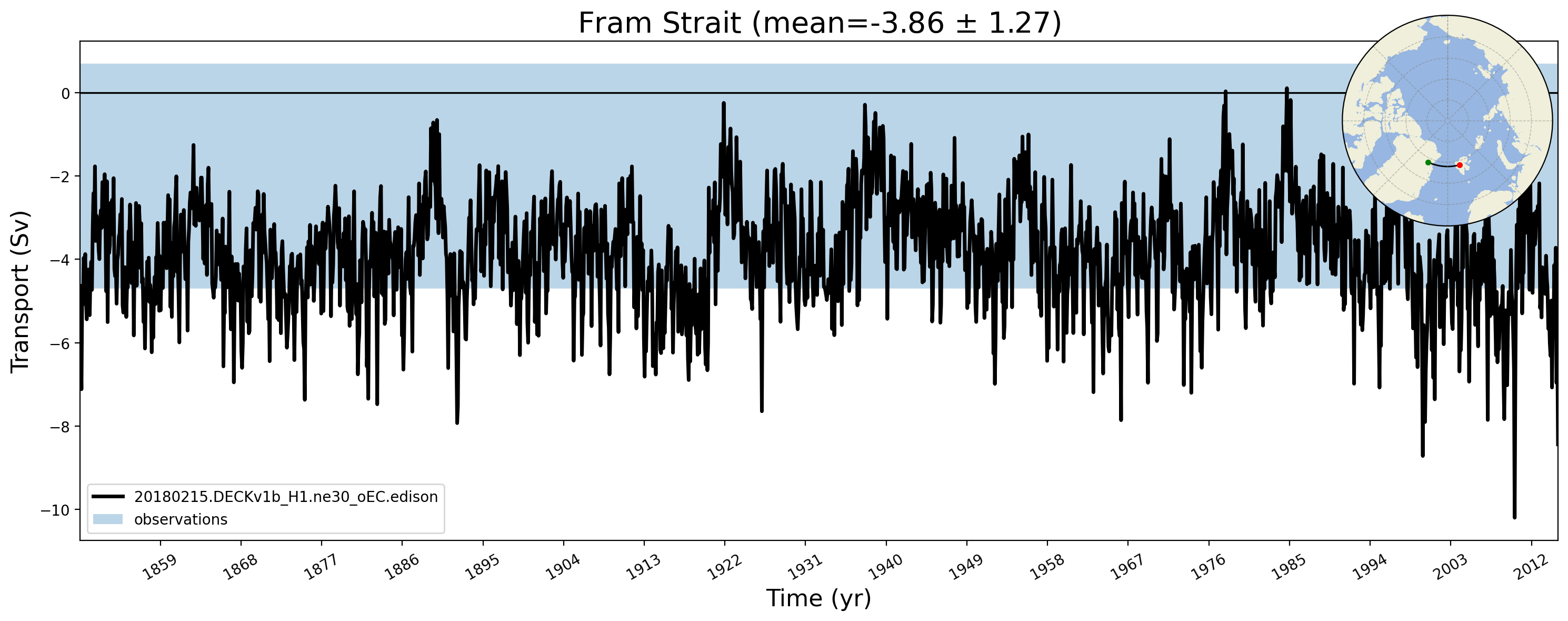 Fram Strait (mean=-3.86 ± 1.27)

Transport (Sv)

0
−2
−4
−6
−8
−10

20180215.DECKv1b_H1.ne30_oEC.edison
observations

1859
1868
1877
1886
1895
1904
1913
1922
1931
1940
1949
1958
1967
1976
1985
1994
2003
2012

Time (yr)